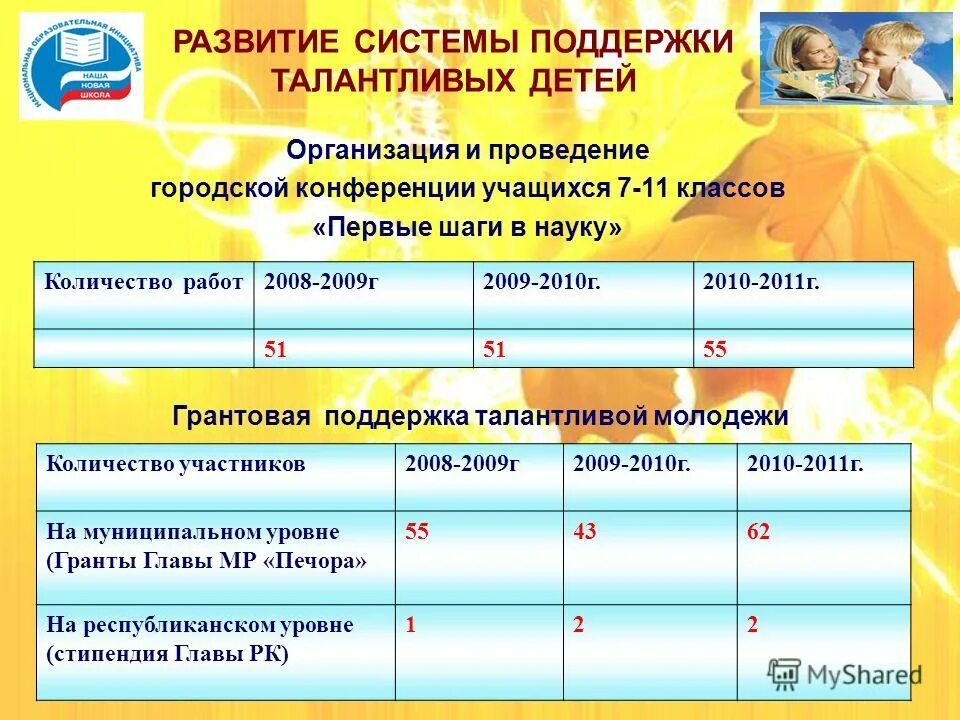 НАЦИОНАЛЬНАЯ ОБРАЗОВАТЕЛЬНАЯ ИНИЦИАТИВА
НАША НОВАЯ ШКОЛА

РАЗВИТИЕ СИСТЕМЫ ПОДДЕРЖКИ ТАЛАНТЛИВЫХ ДЕТЕЙ

Организация и проведение городской конференции учащихся 7-11 классов «Первые шаги в науку»

| Количество работ | 2008-2009г | 2009-2010г. | 2010-2011г. |
|---|---|---|---|
| | 51 | 51 | 55 |

Грантовая поддержка талантливой молодежи

| Количество участников | 2008-2009г | 2009-2010г. | 2010-2011г. |
|---|---|---|---|
| На муниципальном уровне (Гранты Главы МР «Печора» | 55 | 43 | 62 |
| На республиканском уровне (стипендия Главы РК) | 1 | 2 | 2 |

MyShared